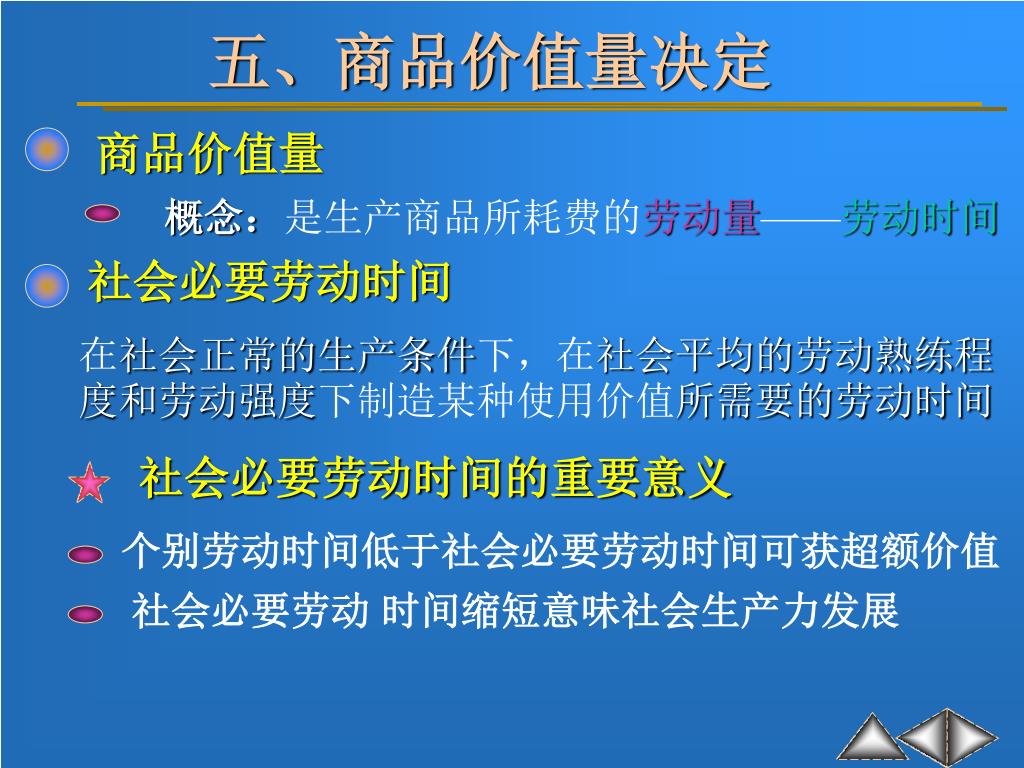 五、商品价值量决定

商品价值量

概念：是生产商品所耗费的劳动量——劳动时间

社会必要劳动时间

在社会正常的生产条件下，在社会平均的劳动熟练程度和劳动强度下制造某种使用价值所需要的劳动时间

社会必要劳动时间的重要意义

个别劳动时间低于社会必要劳动时间可获超额价值

社会必要劳动 时间缩短意味社会生产力发展